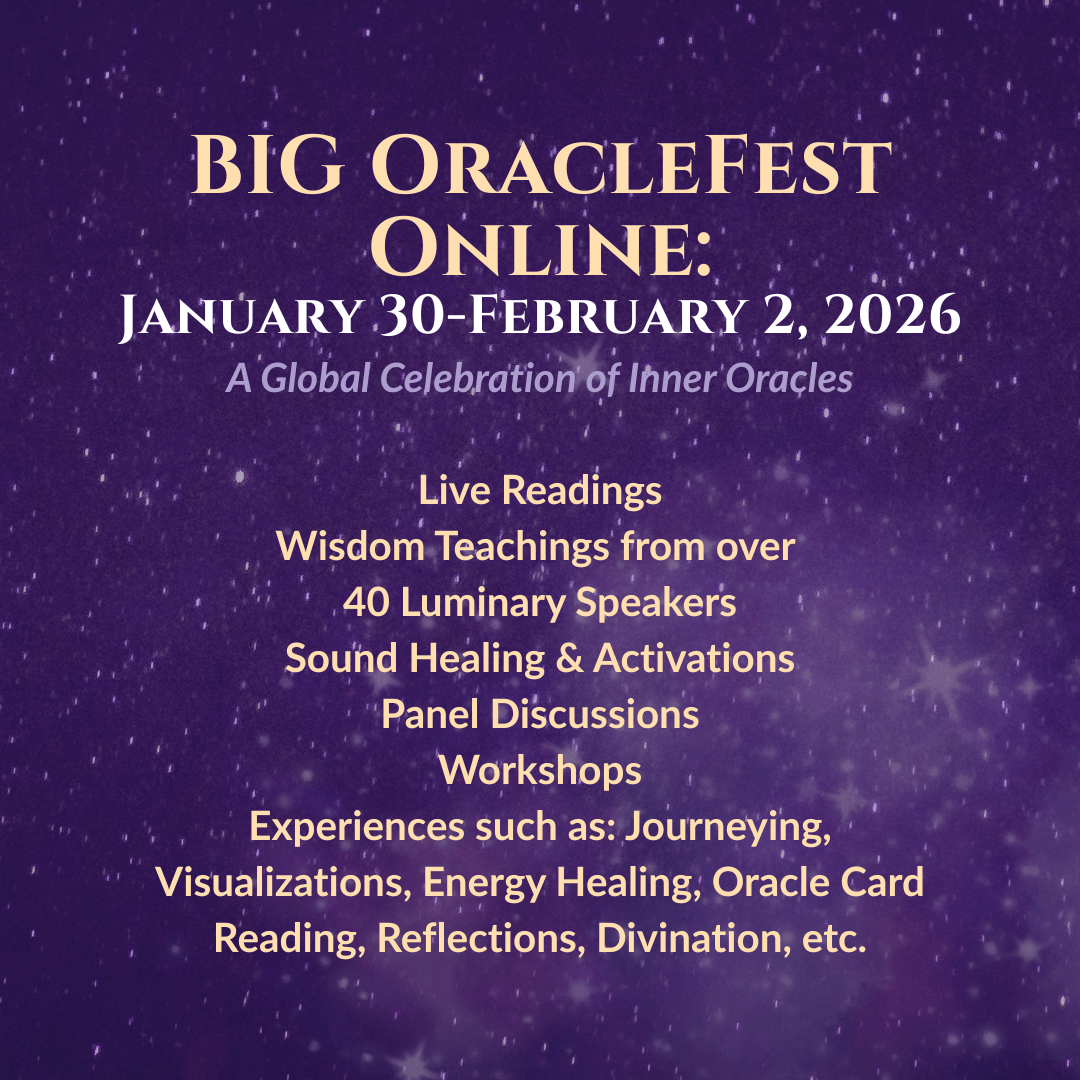 BIG OracleFest Online:
January 30-February 2, 2026
A Global Celebration of Inner Oracles

Live Readings
Wisdom Teachings from over 40 Luminary Speakers
Sound Healing & Activations
Panel Discussions
Workshops
Experiences such as: Journeying, Visualizations, Energy Healing, Oracle Card Reading, Reflections, Divination, etc.